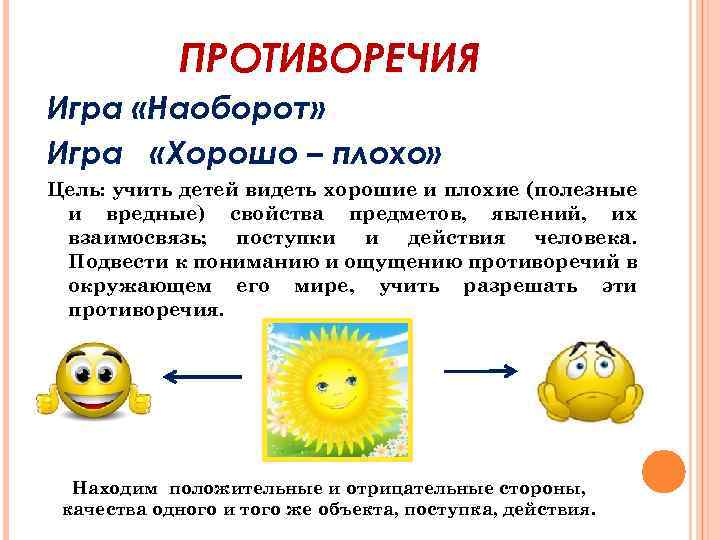 ПРОТИВОРЕЧИЯ

Игра «Наоборот»

Игра «Хорошо – плохо»

Цель: учить детей видеть хорошие и плохие (полезные и вредные) свойства предметов, явлений, их взаимосвязь; поступки и действия человека. Подвести к пониманию и ощущению противоречий в окружающем его мире, учить разрешать эти противоречия.

Находим положительные и отрицательные стороны, качества одного и того же объекта, поступка, действия.